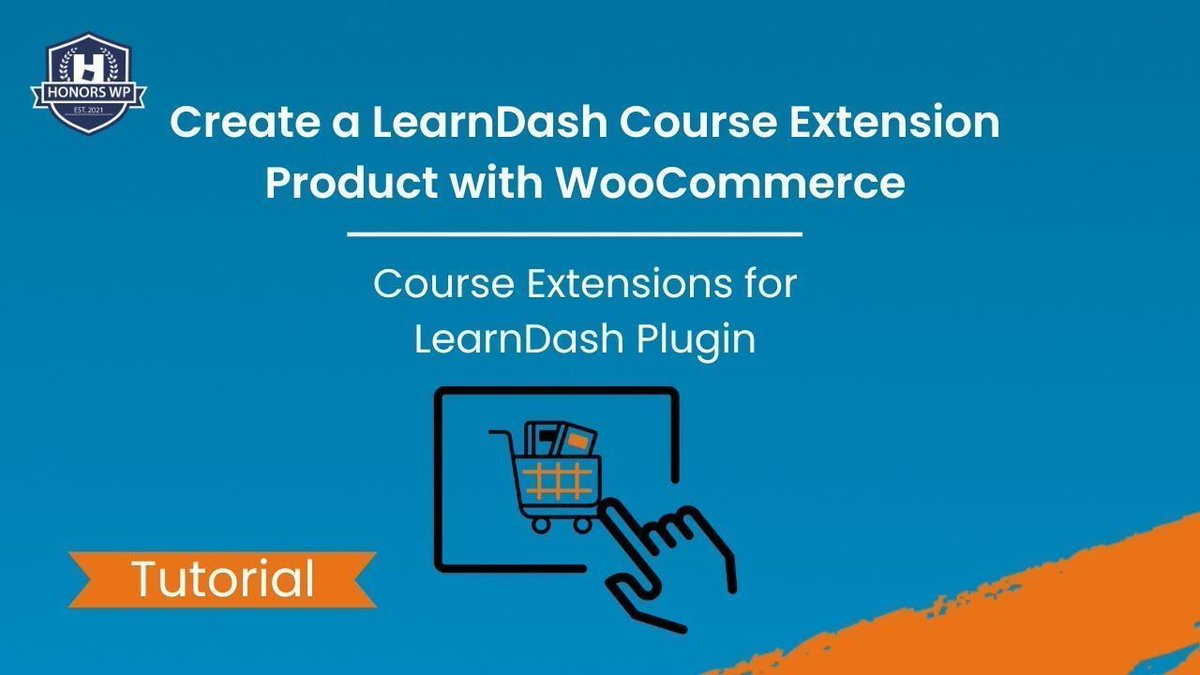 H
HONORS WP
EST. 2021

Create a LearnDash Course Extension Product with WooCommerce

Course Extensions for LearnDash Plugin

Tutorial